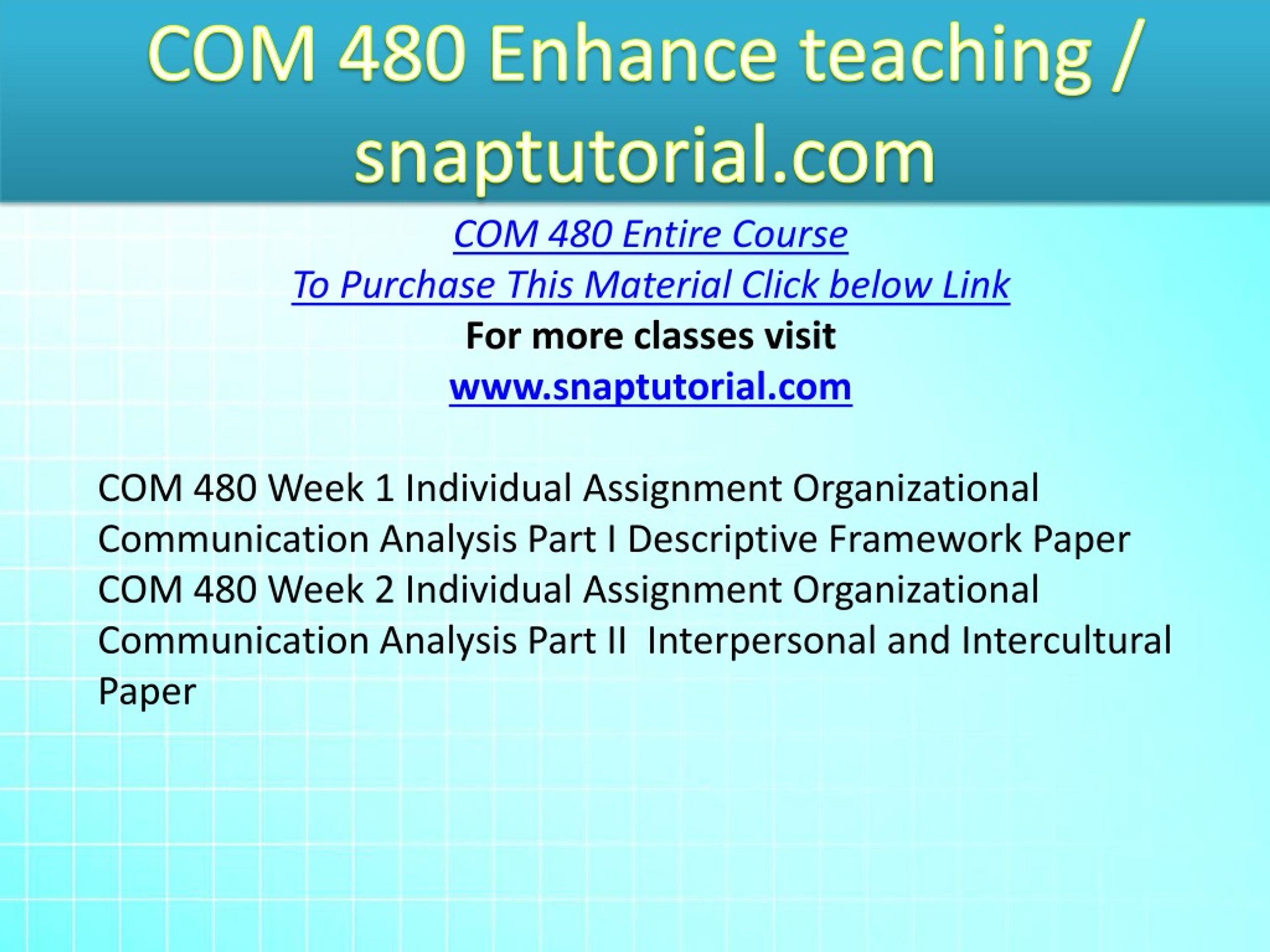 COM 480 Enhance teaching / snaptutorial.com

COM 480 Entire Course
To Purchase This Material Click below Link
For more classes visit
www.snaptutorial.com

COM 480 Week 1 Individual Assignment Organizational Communication Analysis Part I Descriptive Framework Paper
COM 480 Week 2 Individual Assignment Organizational Communication Analysis Part II  Interpersonal and Intercultural Paper